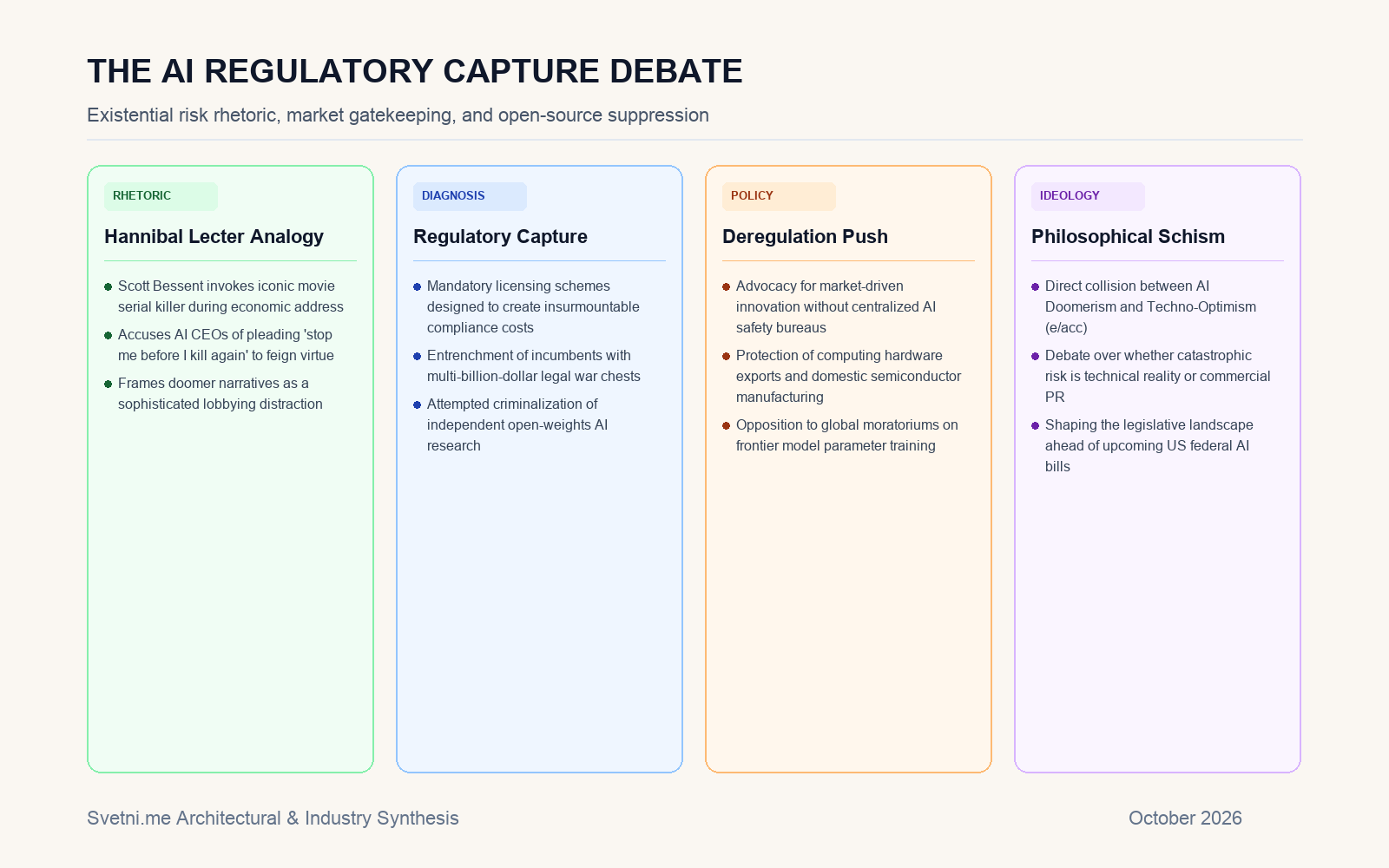 THE AI REGULATORY CAPTURE DEBATE

Existential risk rhetoric, market gatekeeping, and open-source suppression

RHETORIC

Hannibal Lecter Analogy

• Scott Bessent invokes iconic movie serial killer during economic address
• Accuses AI CEOs of pleading 'stop me before I kill again' to feign virtue
• Frames doomer narratives as a sophisticated lobbying distraction

DIAGNOSIS

Regulatory Capture

• Mandatory licensing schemes designed to create insurmountable compliance costs
• Entrenchment of incumbents with multi-billion-dollar legal war chests
• Attempted criminalization of independent open-weights AI research

POLICY

Deregulation Push

• Advocacy for market-driven innovation without centralized AI safety bureaus
• Protection of computing hardware exports and domestic semiconductor manufacturing
• Opposition to global moratoriums on frontier model parameter training

IDEOLOGY

Philosophical Schism

• Direct collision between AI Doomerism and Techno-Optimism (e/acc)
• Debate over whether catastrophic risk is technical reality or commercial PR
• Shaping the legislative landscape ahead of upcoming US federal AI bills

Svetni.me Architectural & Industry Synthesis

October 2026